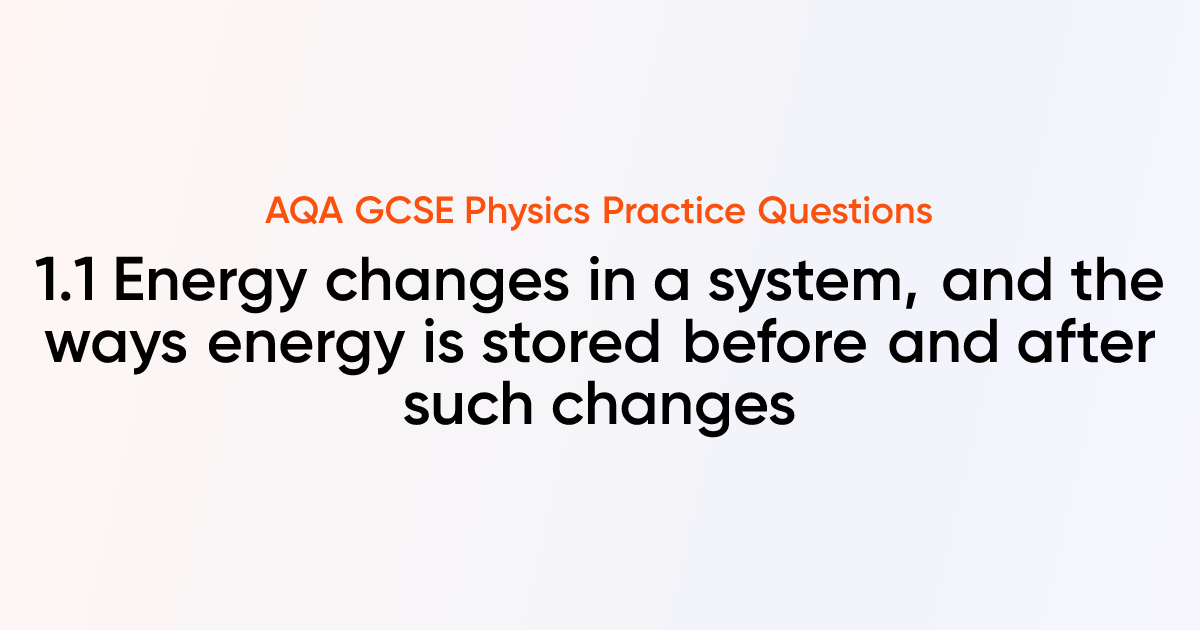 AQA GCSE Physics Practice Questions

1.1 Energy changes in a system, and the ways energy is stored before and after such changes